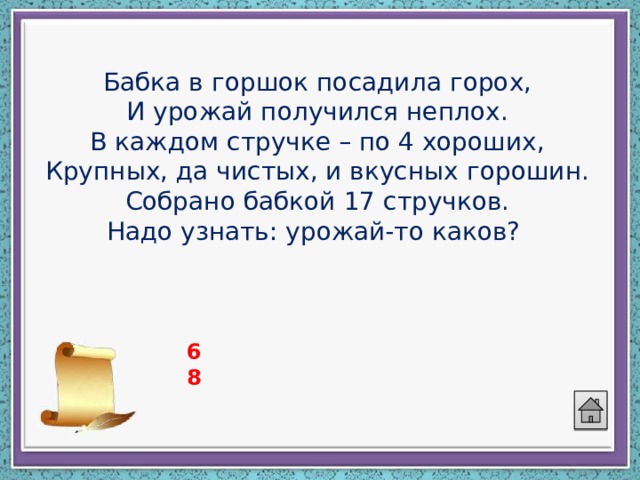 Бабка в горшок посадила горох,
И урожай получился неплох.
В каждом стручке – по 4 хороших,
Крупных, да чистых, и вкусных горошин.
Собрано бабкой 17 стручков.
Надо узнать: урожай-то каков?

6
8